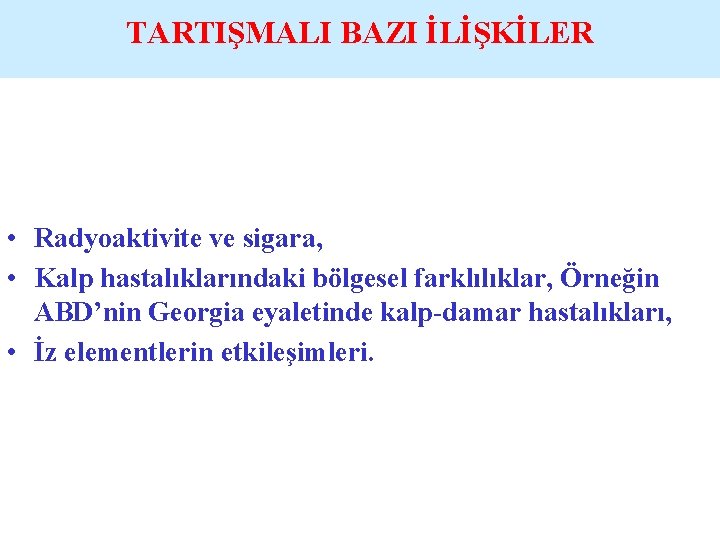 TARTIŞMALI BAZI İLİŞKİLER

• Radyoaktivite ve sigara,
• Kalp hastalıklarındaki bölgesel farklılıklar, Örneğin ABD’nin Georgia eyaletinde kalp-damar hastalıkları,
• İz elementlerin etkileşimleri.